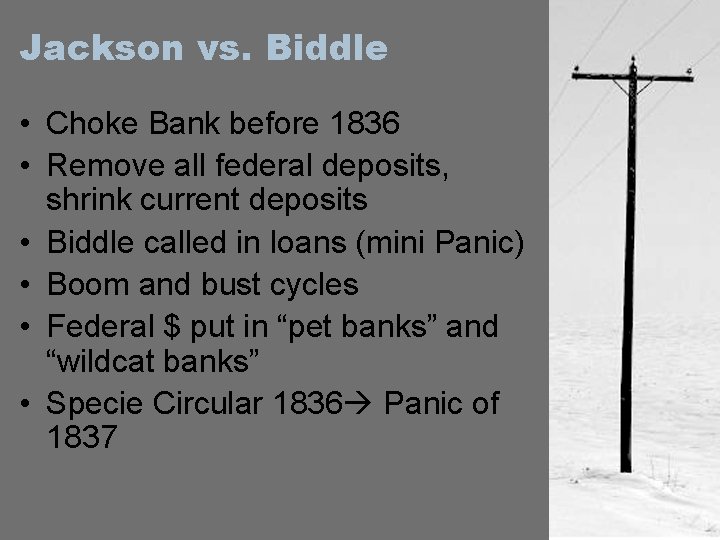 Jackson vs. Biddle

• Choke Bank before 1836
• Remove all federal deposits, shrink current deposits
• Biddle called in loans (mini Panic)
• Boom and bust cycles
• Federal $ put in “pet banks” and “wildcat banks”
• Specie Circular 1836→ Panic of 1837